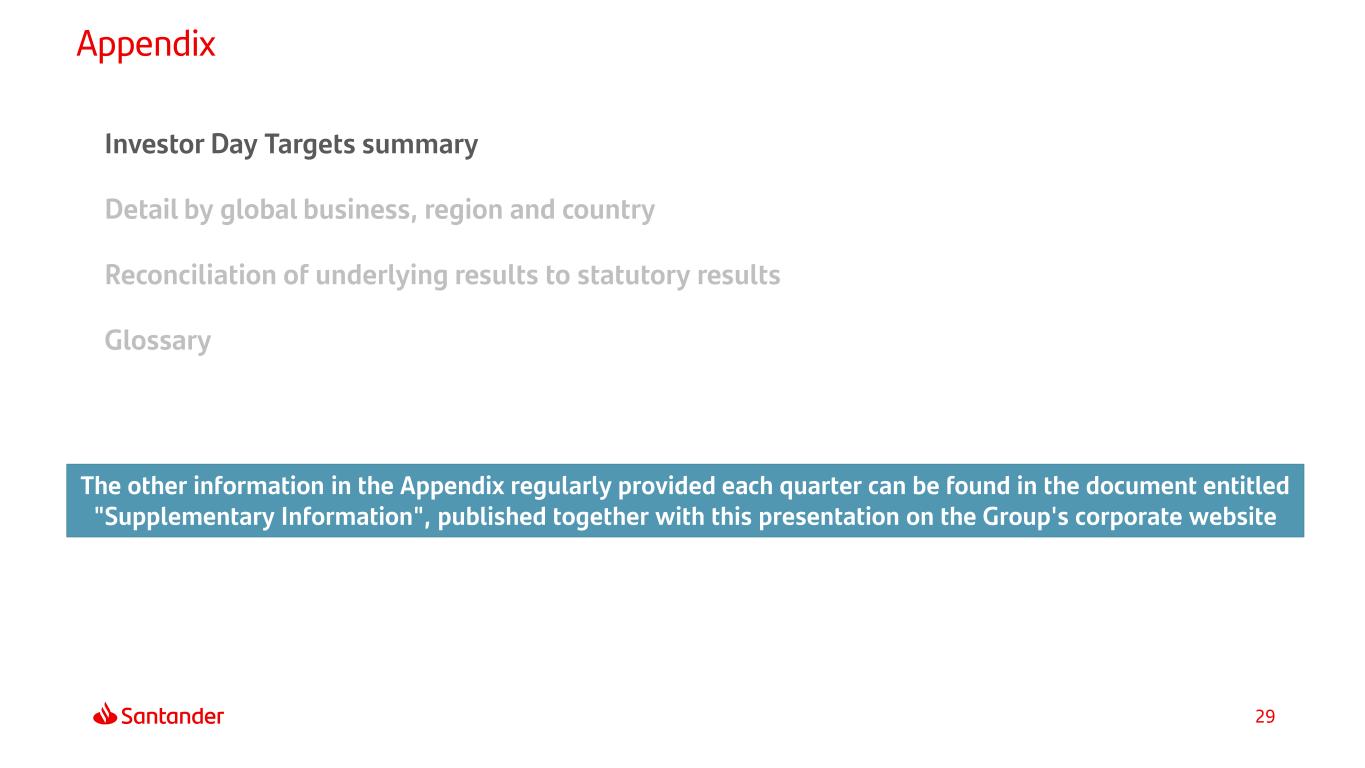 Appendix

Investor Day Targets summary

Detail by global business, region and country

Reconciliation of underlying results to statutory results

Glossary

The other information in the Appendix regularly provided each quarter can be found in the document entitled "Supplementary Information", published together with this presentation on the Group's corporate website

Santander

29